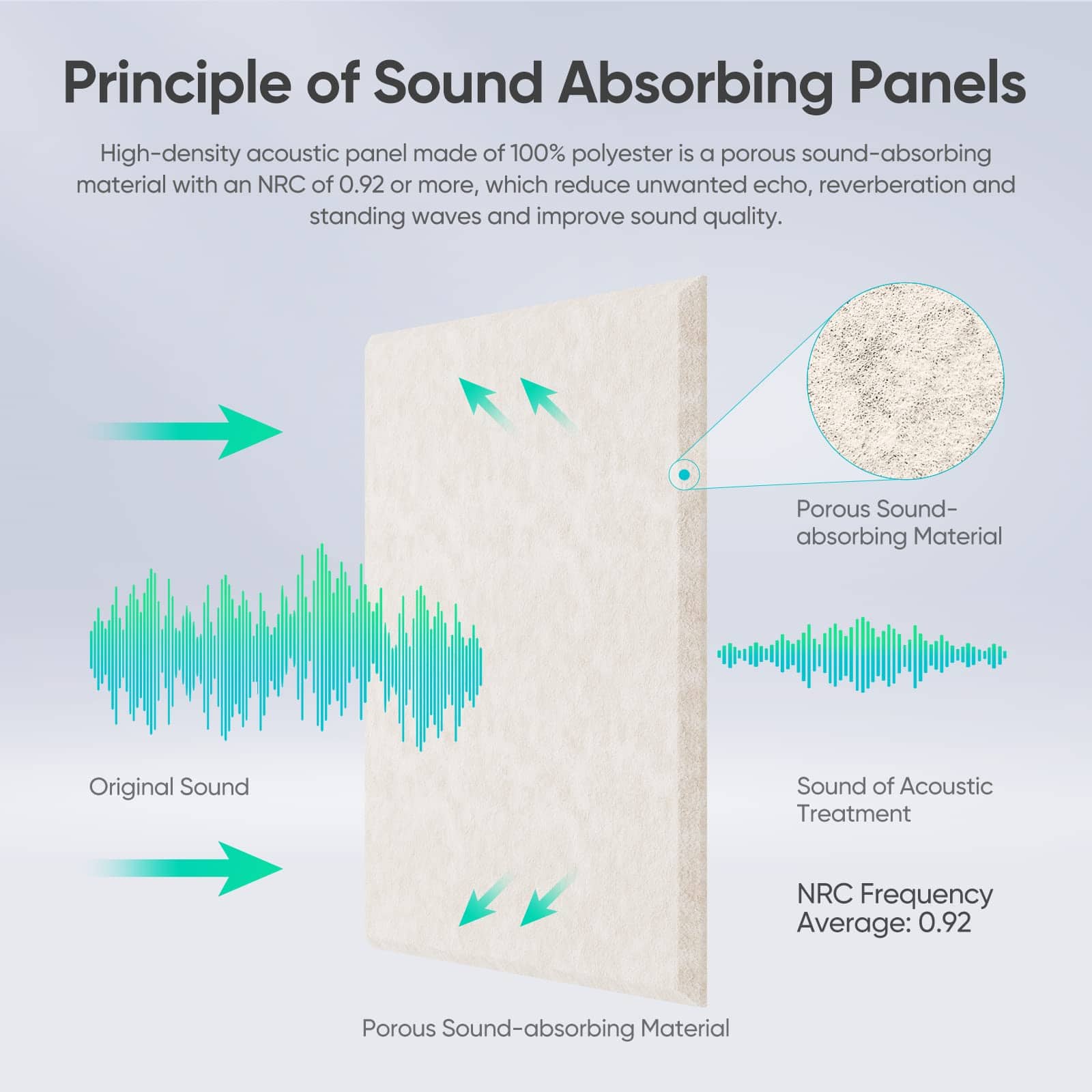 Principle of Sound Absorbing Panels

High-density acoustic panel made of 100% polyester is a porous sound-absorbing material with an NRC of 0.92 or more, which reduce unwanted echo, reverberation and standing waves and improve sound quality.

Porous Sound-absorbing Material

Original Sound

Sound of Acoustic Treatment

NRC Frequency Average: 0.92

Porous Sound-absorbing Material